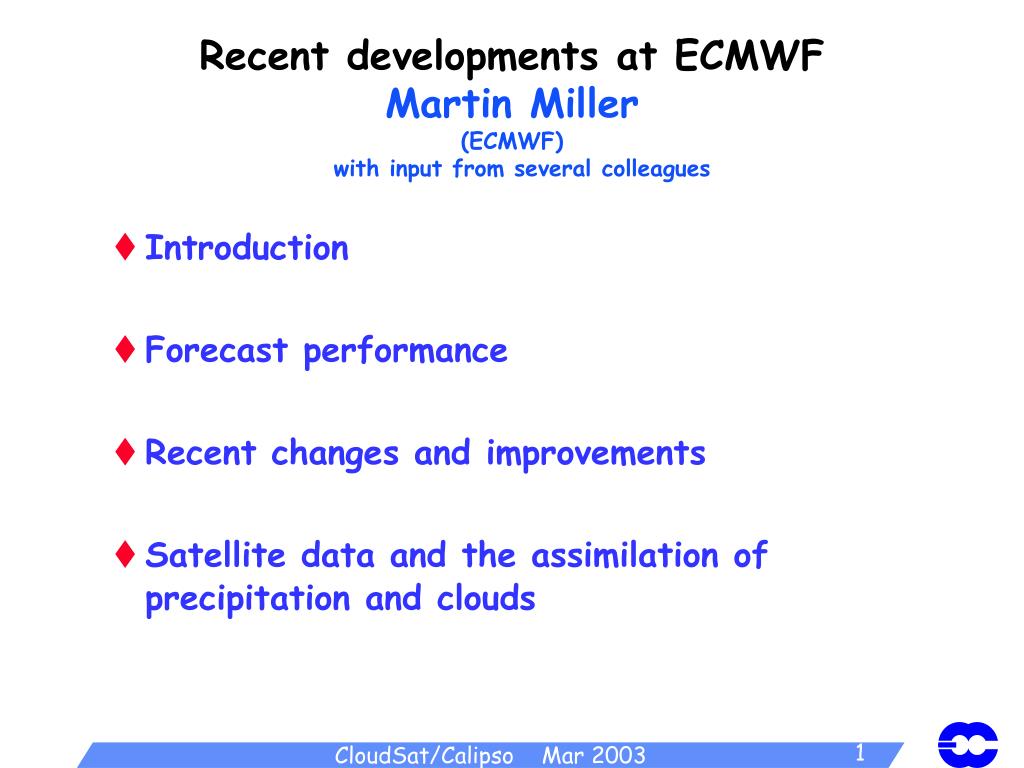 Recent developments at ECMWF
Martin Miller
(ECMWF)
with input from several colleagues

♦ Introduction

♦ Forecast performance

♦ Recent changes and improvements

♦ Satellite data and the assimilation of precipitation and clouds

CloudSat/Calipso Mar 2003

1